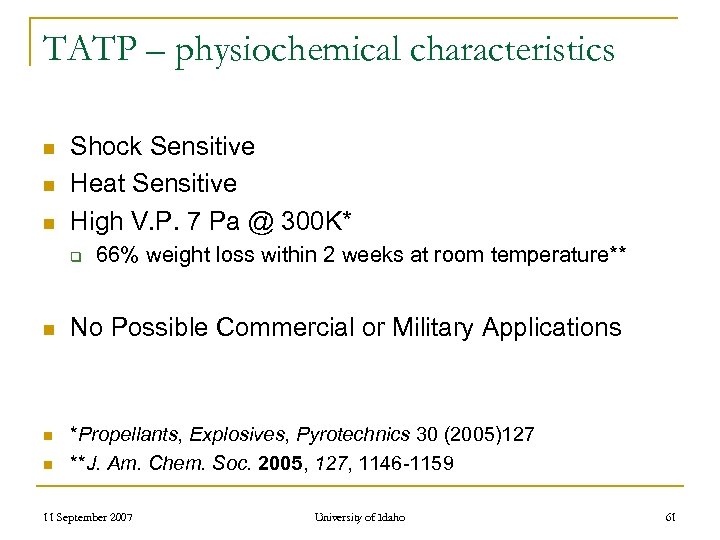 TATP – physiochemical characteristics

Shock Sensitive
Heat Sensitive
High V.P. 7 Pa @ 300K*
66% weight loss within 2 weeks at room temperature**

No Possible Commercial or Military Applications

*Propellants, Explosives, Pyrotechnics 30 (2005)127
**J. Am. Chem. Soc. 2005, 127, 1146-1159

11 September 2007
University of Idaho
61